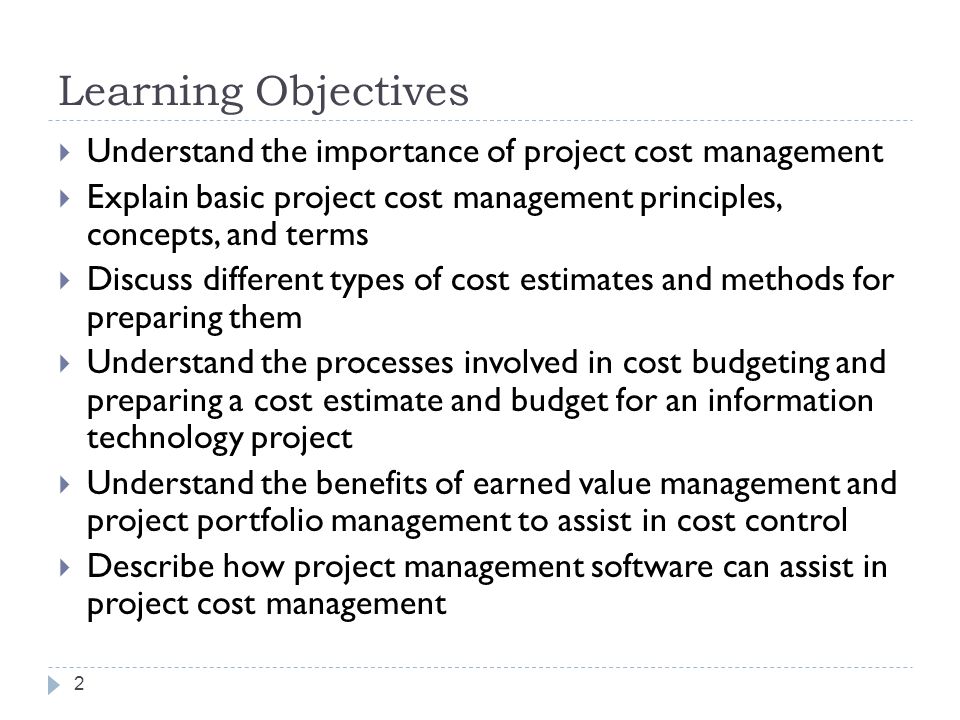 Learning Objectives

Understand the importance of project cost management

Explain basic project cost management principles, concepts, and terms

Discuss different types of cost estimates and methods for preparing them

Understand the processes involved in cost budgeting and preparing a cost estimate and budget for an information technology project

Understand the benefits of earned value management and project portfolio management to assist in cost control

Describe how project management software can assist in project cost management

2